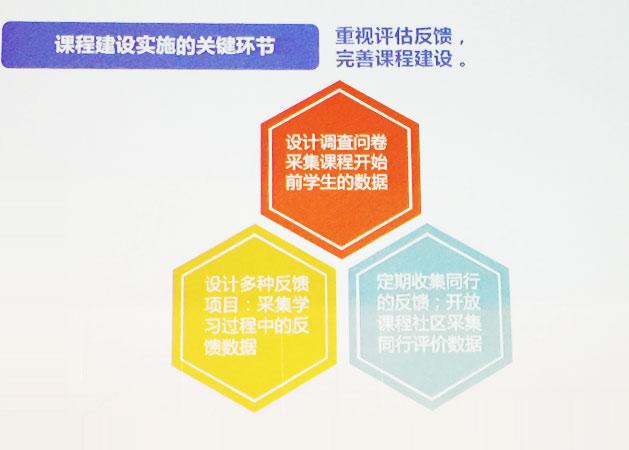 课程建设实施的关键环节

重视评估反馈，完善课程建设。

设计调查问卷采集课程开始前学生的数据

设计多种反馈项目：采集学习过程中的反馈数据

定期收集同行的反馈；开放课程社区采集同行评价数据